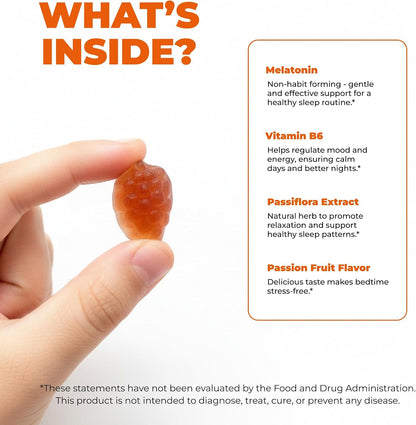 WHAT'S INSIDE?

Melatonin

Non-habit forming - gentle and effective support for a healthy sleep routine.*

Vitamin B6

Helps regulate mood and energy, ensuring calm days and better nights.*

Passiflora Extract

Natural herb to promote relaxation and support healthy sleep patterns.*

Passion Fruit Flavor

Delicious taste makes bedtime stress-free.*

*These statements have not been evaluated by the Food and Drug Administration. This product is not intended to diagnose, treat, cure, or prevent any disease.